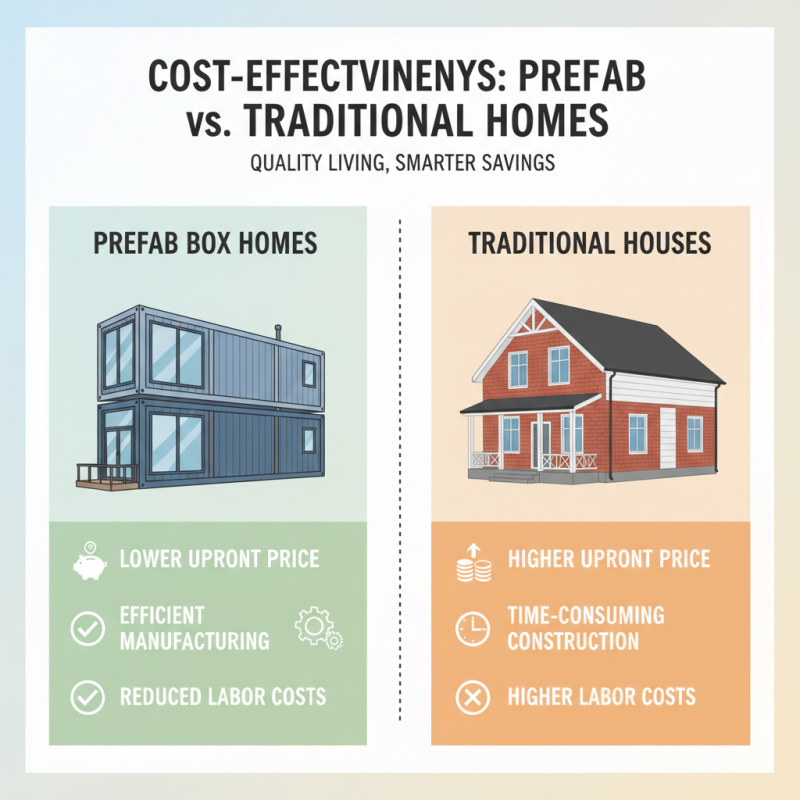 COST-EFFECTVINENYS: PREFAB vs. TRADITIONAL HOMES

QUALITY LIVING, SMARTER SAVINGS

PREFAB BOX HOMES

LOWER UPRONT PRICE

EFFICIENT MANUFACTURING

REDUCED LABOR COSTS

TRADITIONAL HOUSES

HIGHER UPRONT PRICE

TIME-CONSUMING CONSTRUCTION

HIGHER LABOR COSTS